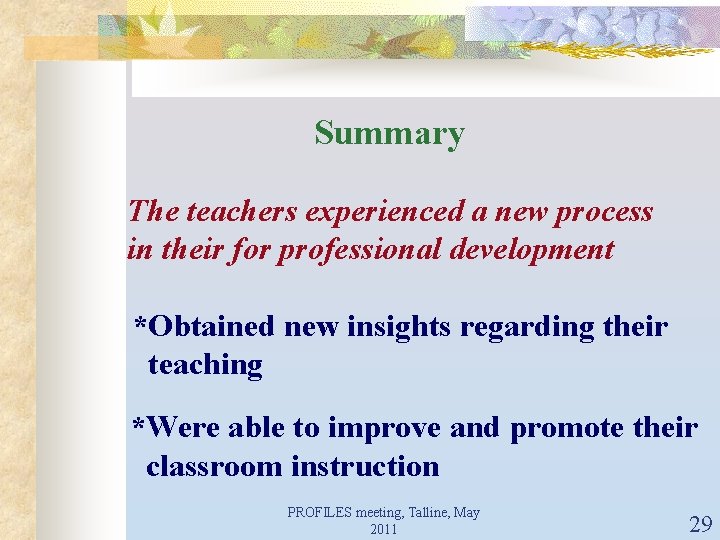 Summary

The teachers experienced a new process in their for professional development

*Obtained new insights regarding their teaching

*Were able to improve and promote their classroom instruction

PROFILES meeting, Talline, May 2011

29